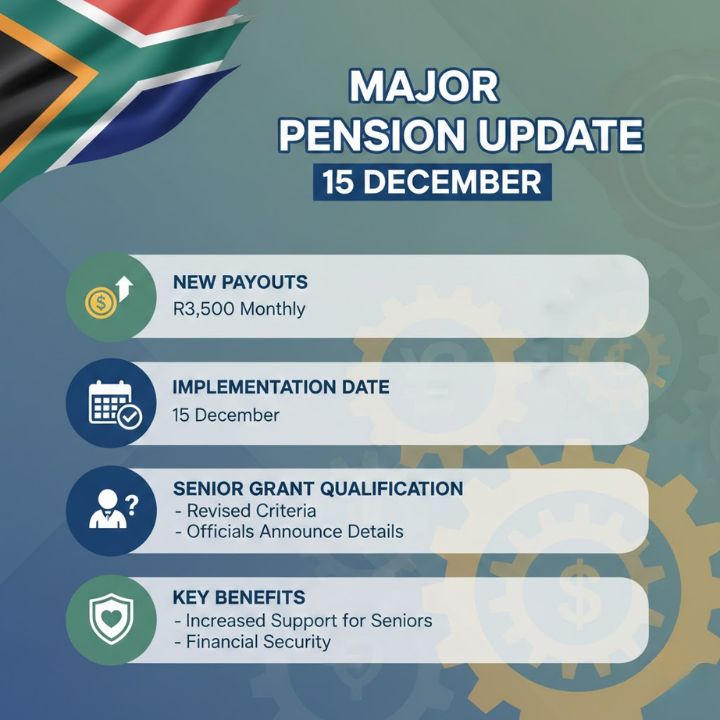 MAJOR
PENSION UPDATE
15 DECEMBER

NEW PAYOUTS
R3,500 Monthly

IMPLEMENTATION DATE
15 December

SENIOR GRANT QUALIFICATION
- Revised Criteria
- Officials Announce Details

KEY BENEFITS
- Increased Support for Seniors
- Financial Security